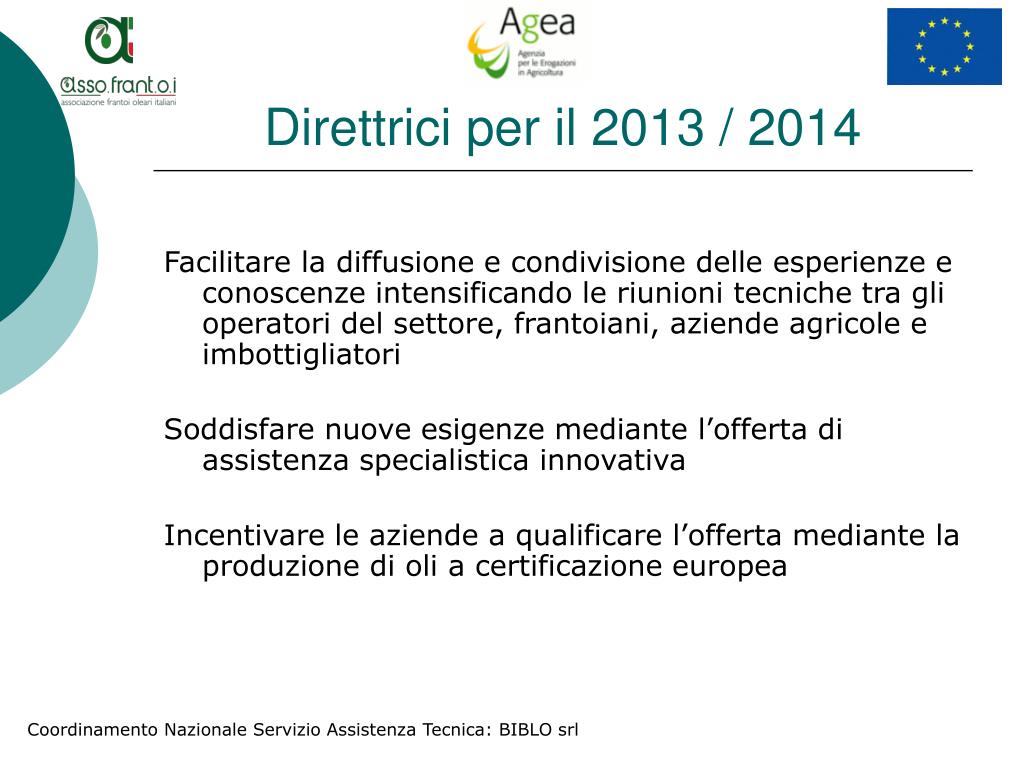 asso.frant.o.i
associazione frantoi oleari italiani

Agea
Agenzia per le Erogazioni in Agricoltura

Direttrici per il 2013 / 2014

Facilitare la diffusione e condivisione delle esperienze e conoscenze intensificando le riunioni tecniche tra gli operatori del settore, frantoiani, aziende agricole e imbottigliatori

Soddisfare nuove esigenze mediante l’offerta di assistenza specialistica innovativa

Incentivare le aziende a qualificare l’offerta mediante la produzione di oli a certificazione europea

Coordinamento Nazionale Servizio Assistenza Tecnica: BIBLO srl